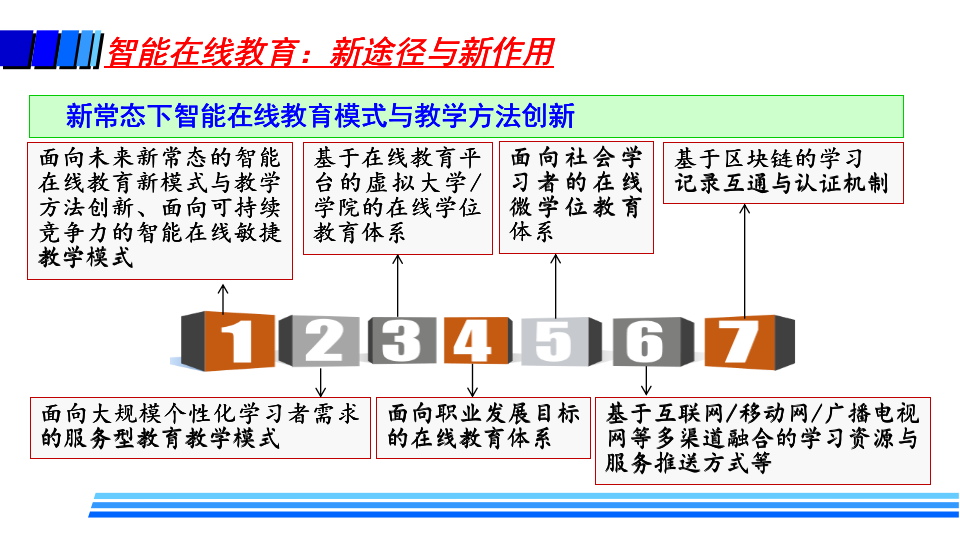 智能在线教育：新途径与新作用

新常态下智能在线教育模式与教学方法创新

面向未来新常态的智能在线教育新模式与教学方法创新、面向可持续竞争力的智能在线敏捷教学模式

基于在线教育平台的虚拟大学/学院的在线学位教育体系

面向社会学习者的在线微学位教育体系

基于区块链的学习记录互通与认证机制

1 2 3 4 5 6 7

面向大规模个性化学习者需求的服务型教育教学模式

面向职业发展目标的在线教育体系

基于互联网/移动网/广播电视网等多渠道融合的学习资源与服务推送方式等